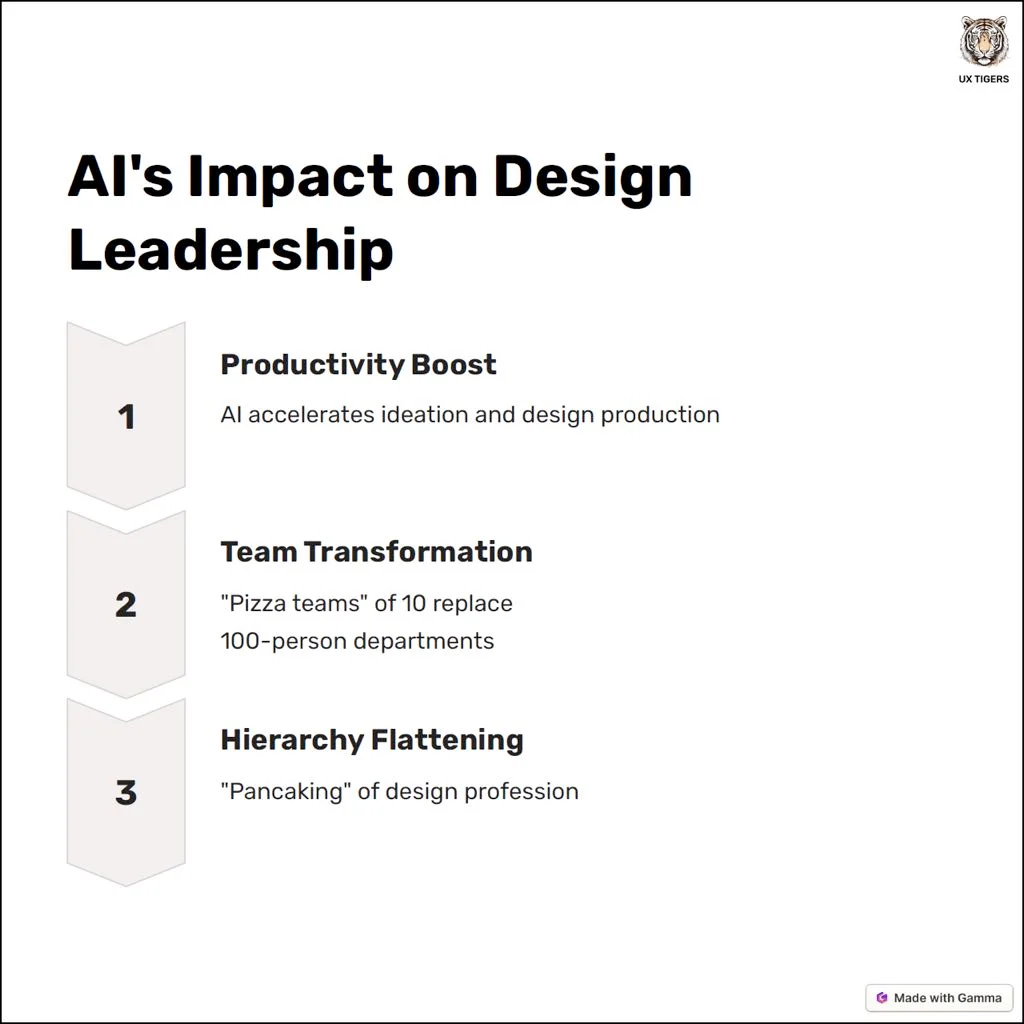 UX TIGERS

AI's Impact on Design Leadership

1

Productivity Boost

AI accelerates ideation and design production

2

Team Transformation

"Pizza teams" of 10 replace 100-person departments

3

Hierarchy Flattening

"Pancaking" of design profession

Made with Gamma